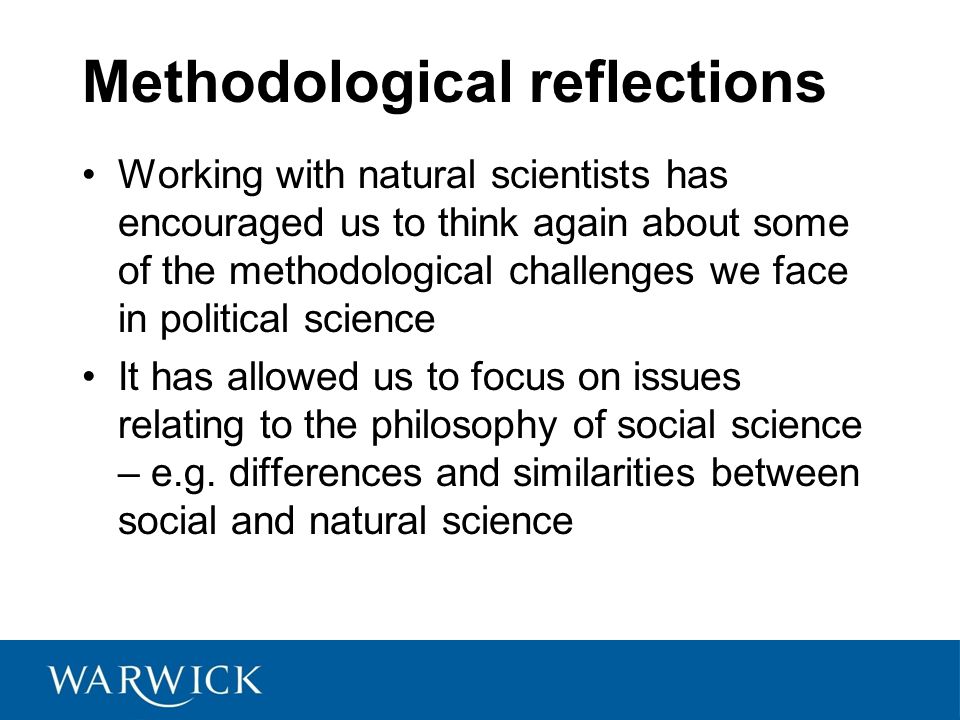 Methodological reflections

• Working with natural scientists has encouraged us to think again about some of the methodological challenges we face in political science

• It has allowed us to focus on issues relating to the philosophy of social science – e.g. differences and similarities between social and natural science

WARWICK